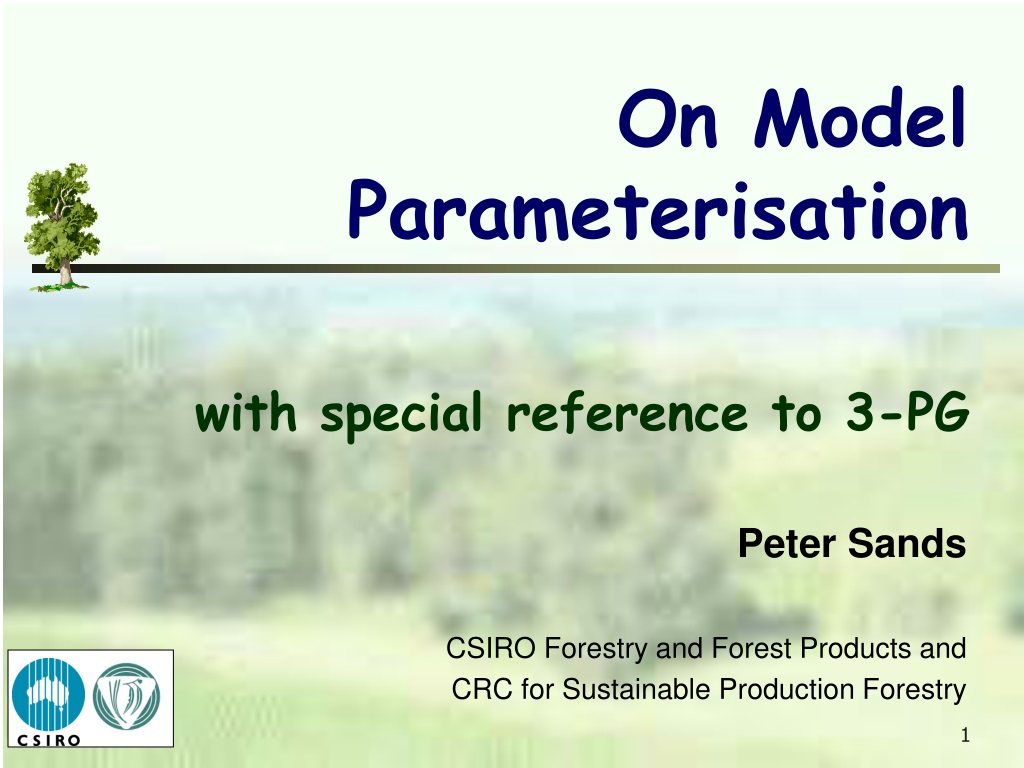 On Model Parameterisation

with special reference to 3-PG

Peter Sands

CSIRO Forestry and Forest Products and CRC for Sustainable Production Forestry

CSIRO

1